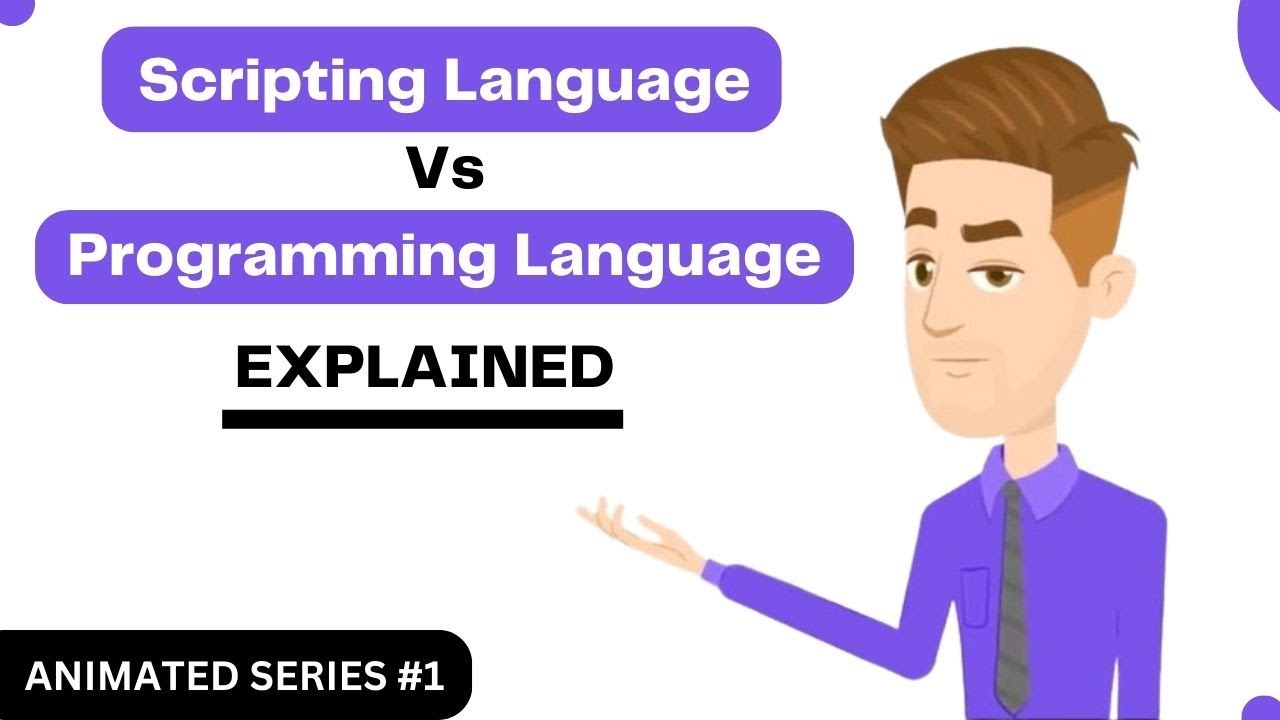 Scripting Language

Vs

Programming Language

EXPLAINED

ANIMATED SERIES #1